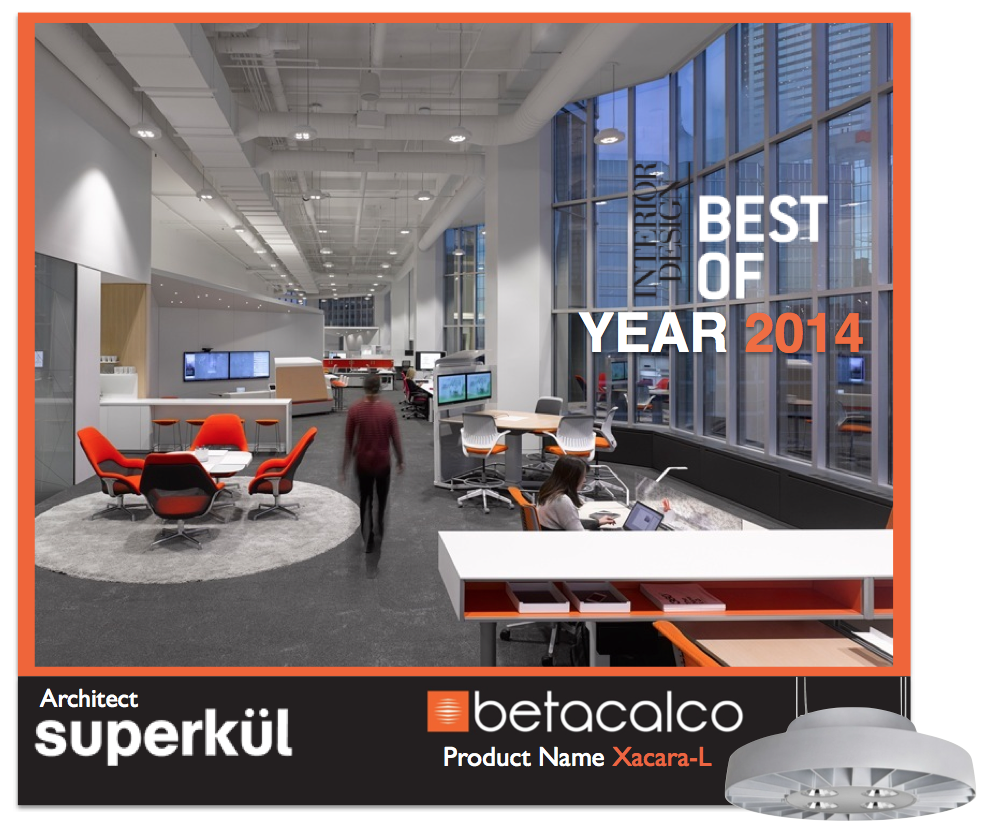 INTERIOR DESIGN
BEST OF YEAR 2014

Architect
superkül

betacalco
Product Name Xacara-L